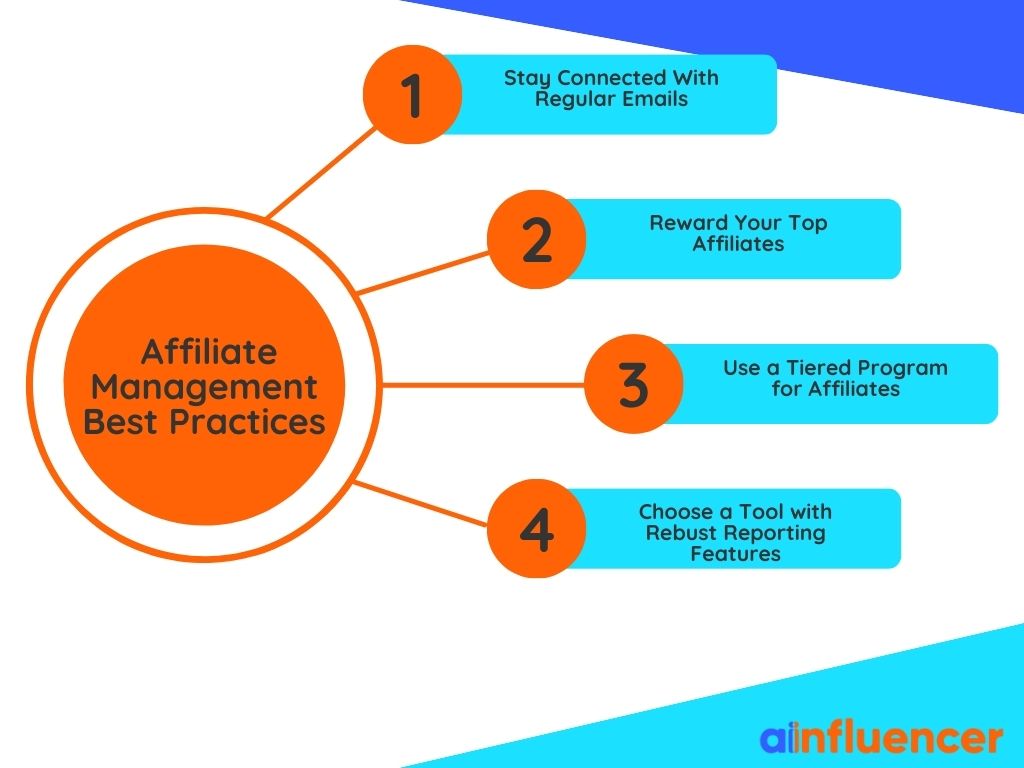 Affiliate Management Best Practices

1
Stay Connected With Regular Emails

2
Reward Your Top Affiliates

3
Use a Tiered Program for Affiliates

4
Choose a Tool with Rebust Reporting Features

ainfluencer